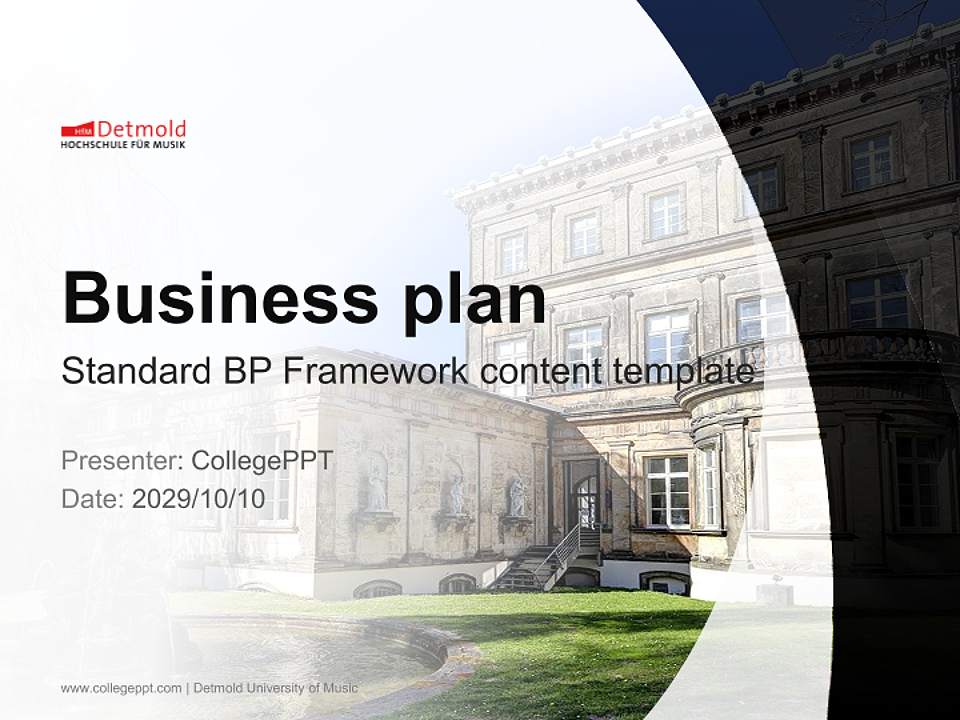 HfM Detmold
HOCHSCHULE FÜR MUSIK

Business plan
Standard BP Framework content template

Presenter: CollegePPT
Date: 2029/10/10

www.collegeppt.com | Detmold University of Music